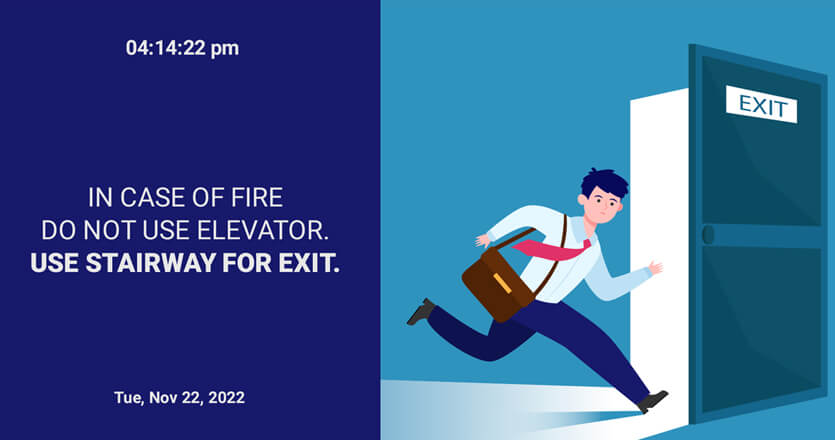 04:14:22 pm

IN CASE OF FIRE
DO NOT USE ELEVATOR.
USE STAIRWAY FOR EXIT.

Tue, Nov 22, 2022

EXIT